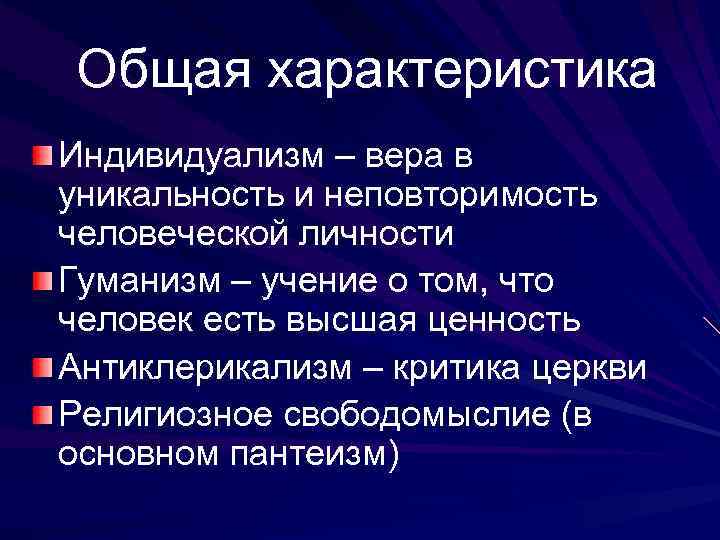 Общая характеристика

Индивидуализм – вера в уникальность и неповторимость человеческой личности

Гуманизм – учение о том, что человек есть высшая ценность

Антиклерикализм – критика церкви

Религиозное свободомыслие (в основном пантеизм)